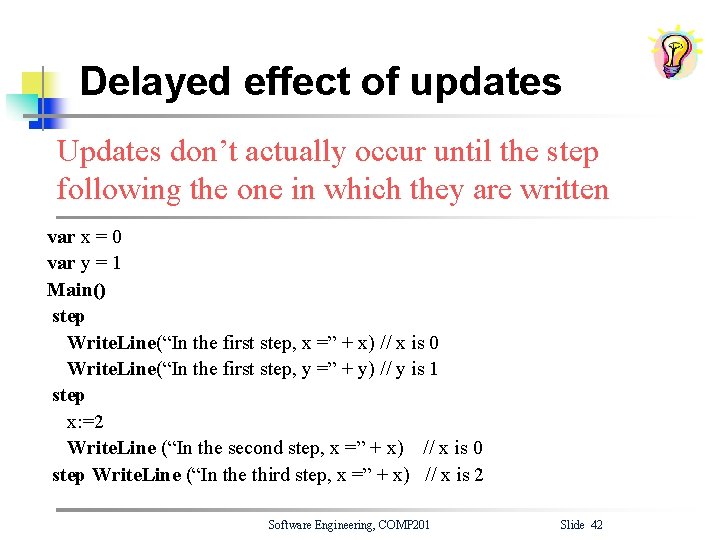 Delayed effect of updates

Updates don’t actually occur until the step following the one in which they are written

var x = 0
var y = 1
Main()
step
WriteLine(“In the first step, x =” + x) // x is 0
WriteLine(“In the first step, y =” + y) // y is 1
step
x:=2
WriteLine (“In the second step, x =” + x) // x is 0
step WriteLine (“In the third step, x =” + x) // x is 2

Software Engineering, COMP201

Slide 42